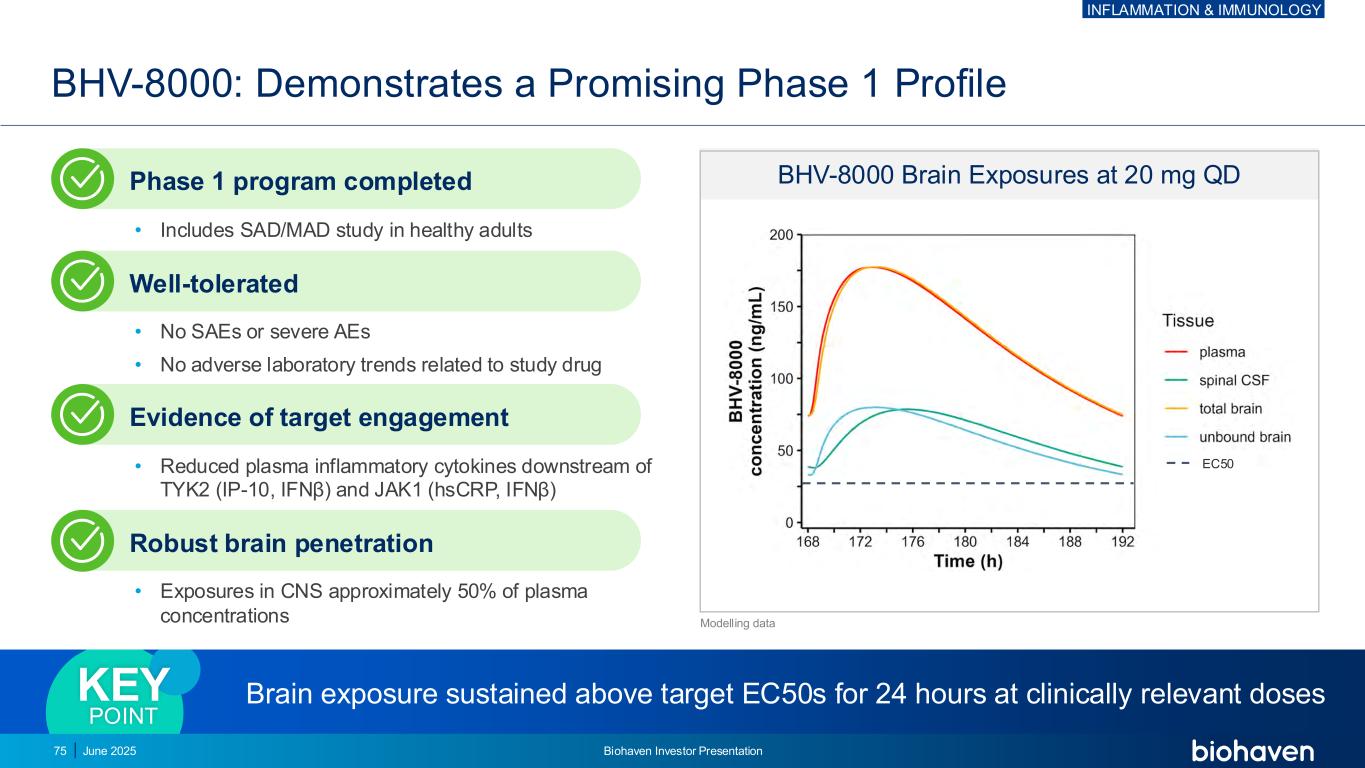 INFLAMMATION & IMMUNOLOGY

BHV-8000: Demonstrates a Promising Phase 1 Profile

Phase 1 program completed

• Includes SAD/MAD study in healthy adults

Well-tolerated

• No SAEs or severe AEs
• No adverse laboratory trends related to study drug

Evidence of target engagement

• Reduced plasma inflammatory cytokines downstream of TYK2 (IP-10, IFNβ) and JAK1 (hsCRP, IFNβ)

Robust brain penetration

• Exposures in CNS approximately 50% of plasma concentrations

BHV-8000 Brain Exposures at 20 mg QD

BHV-8000 concentration (ng/mL)

200
150
100
50
0

168 172 176 180 184 188 192

Time (h)

Tissue
plasma
spinal CSF
total brain
unbound brain
EC50

Modelling data

KEY POINT

Brain exposure sustained above target EC50s for 24 hours at clinically relevant doses

75 | June 2025

Biohaven Investor Presentation

biohaven